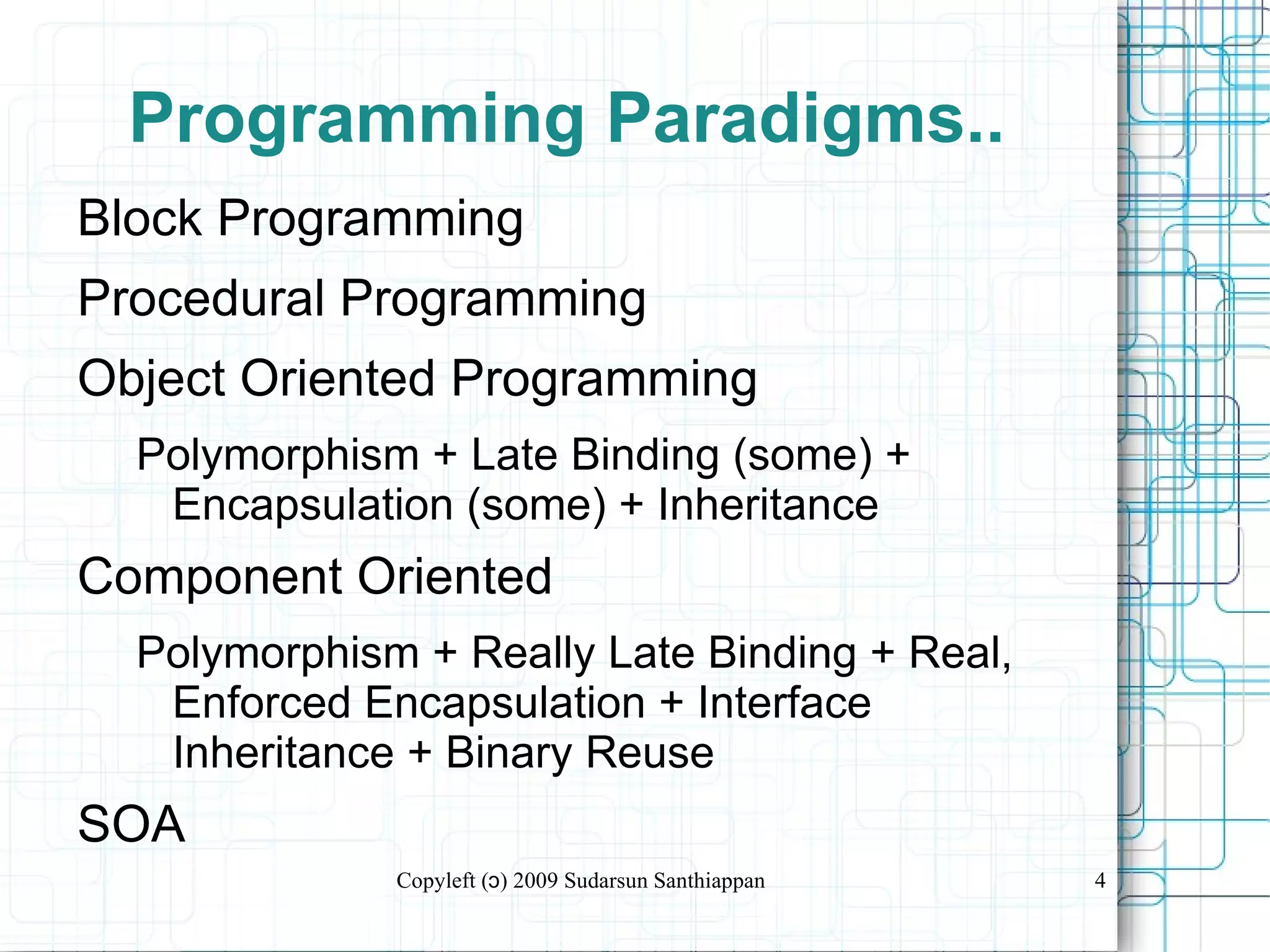 Programming Paradigms..

Block Programming

Procedural Programming

Object Oriented Programming

Polymorphism + Late Binding (some) + Encapsulation (some) + Inheritance

Component Oriented

Polymorphism + Really Late Binding + Real, Enforced Encapsulation + Interface Inheritance + Binary Reuse

SOA

Copyleft (ɔ) 2009 Sudarsun Santhiappan

4